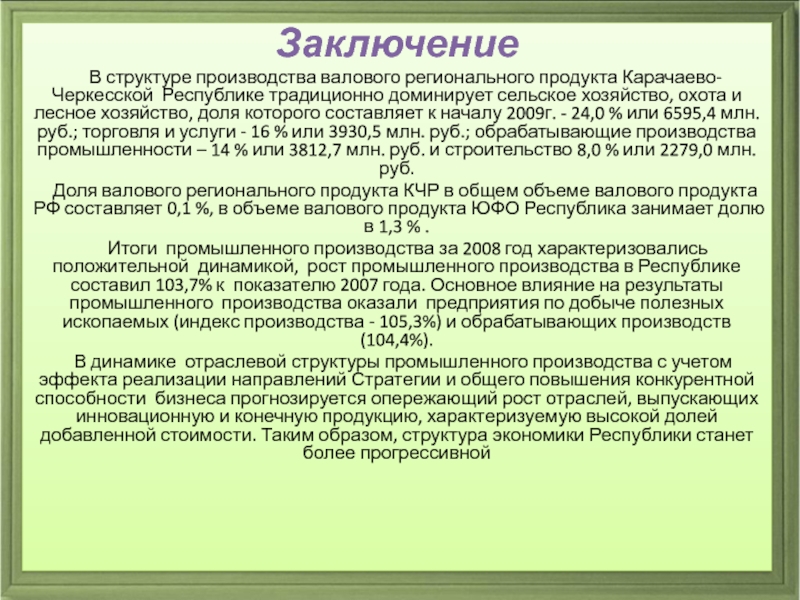 Заключение

В структуре производства валового регионального продукта Карачаево-Черкесской Республике традиционно доминирует сельское хозяйство, охота и лесное хозяйство, доля которого составляет к началу 2009г. - 24,0 % или 6595,4 млн. руб.; торговля и услуги - 16 % или 3930,5 млн. руб.; обрабатывающие производства промышленности – 14 % или 3812,7 млн. руб. и строительство 8,0 % или 2279,0 млн. руб.

Доля валового регионального продукта КЧР в общем объеме валового продукта РФ составляет 0,1 %, в объеме валового продукта ЮФО Республика занимает долю в 1,3 % .

Итоги промышленного производства за 2008 год характеризовались положительной динамикой, рост промышленного производства в Республике составил 103,7% к показателю 2007 года. Основное влияние на результаты промышленного производства оказали предприятия по добыче полезных ископаемых (индекс производства - 105,3%) и обрабатывающих производств (104,4%).

В динамике отраслевой структуры промышленного производства с учетом эффекта реализации направлений Стратегии и общего повышения конкурентной способности бизнеса прогнозируется опережающий рост отраслей, выпускающих инновационную и конечную продукцию, характеризуемую высокой долей добавленной стоимости. Таким образом, структура экономики Республики станет более прогрессивной